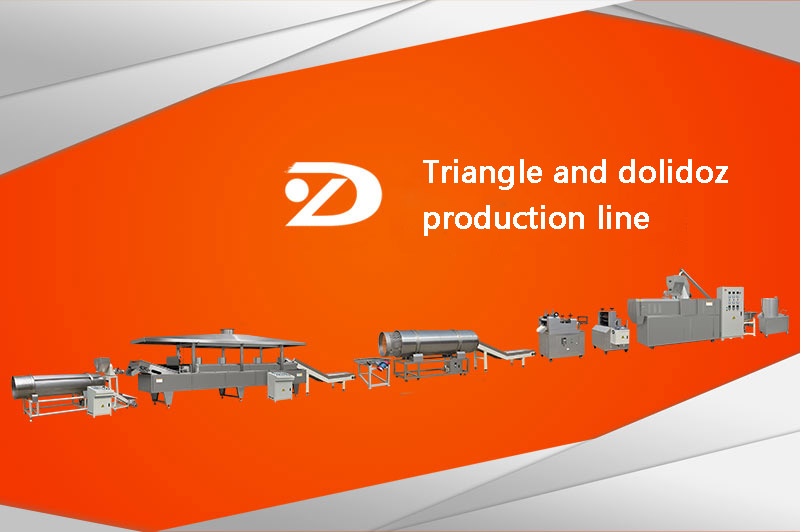 Triangle and dolidoz production line